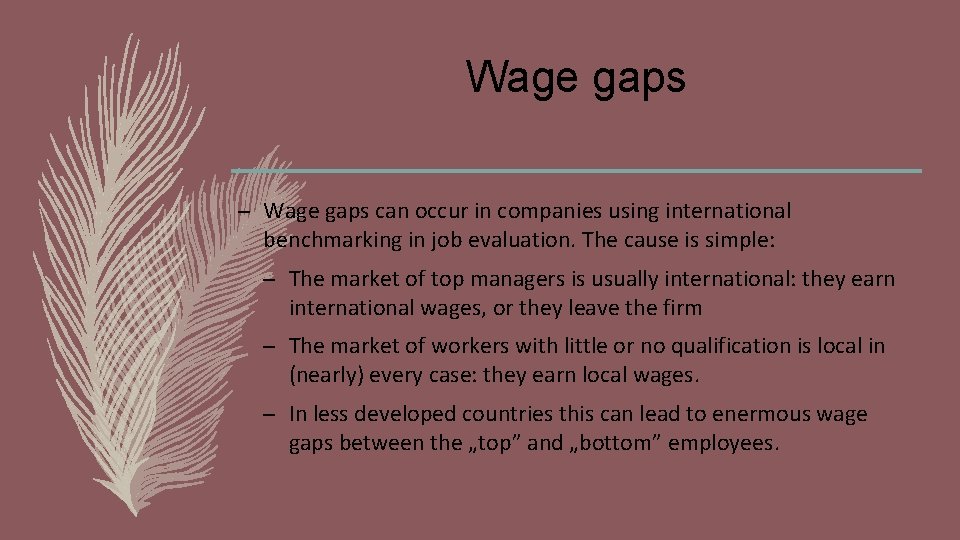 Wage gaps

– Wage gaps can occur in companies using international benchmarking in job evaluation. The cause is simple:

– The market of top managers is usually international: they earn international wages, or they leave the firm

– The market of workers with little or no qualification is local in (nearly) every case: they earn local wages.

– In less developed countries this can lead to enermous wage gaps between the „top” and „bottom” employees.